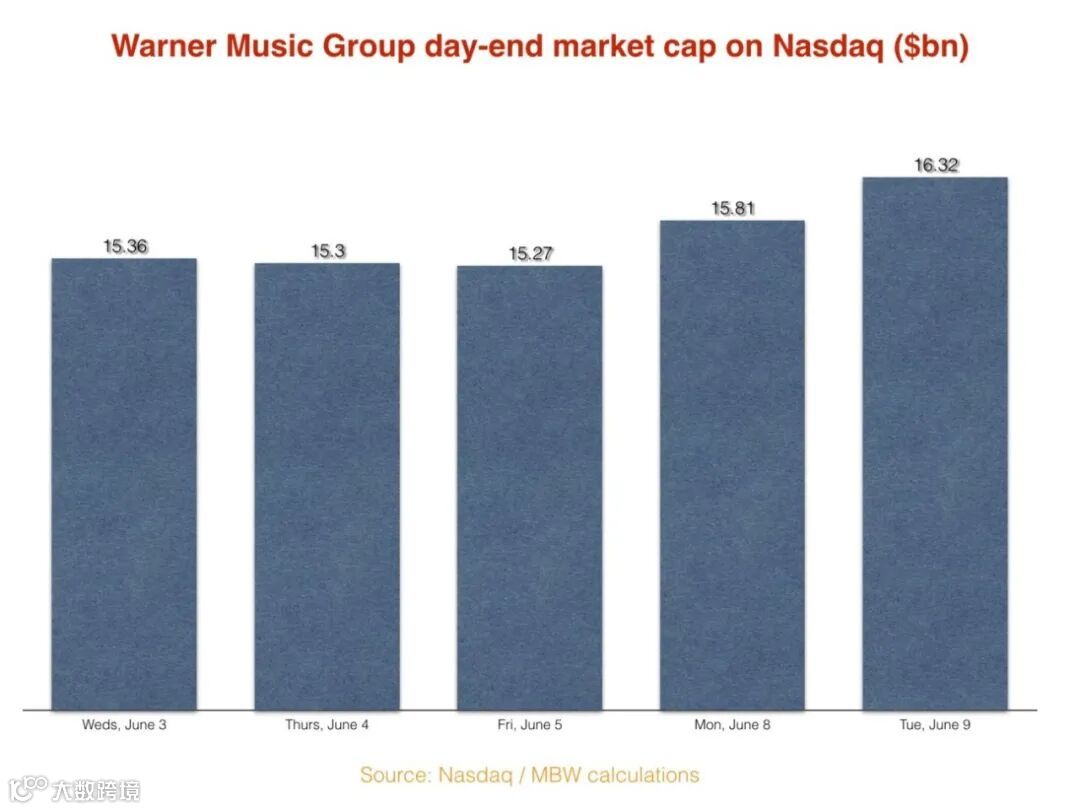 Warner Music Group day-end market cap on Nasdaq ($bn)

15.36
15.3
15.27
15.81
16.32

Weds, June 3
Thurs, June 4
Fri, June 5
Mon, June 8
Tue, June 9

Source: Nasdaq / MBW calculations

大数跨境